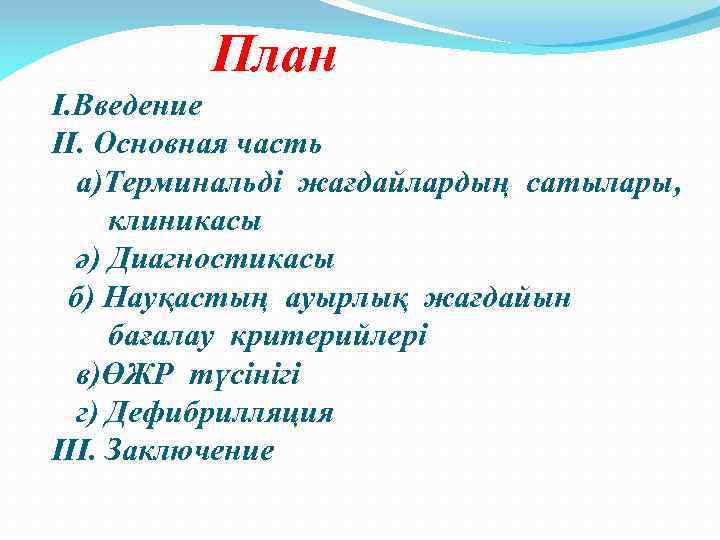 План

I.Введение
II. Основная часть
а)Терминальді жағдайлардың сатылары, клиникасы
ә) Диагностикасы
б) Науқастың ауырлық жағдайын бағалау критерийлері
в)ӨЖР түсінігі
г) Дефибрилляция
III. Заключение